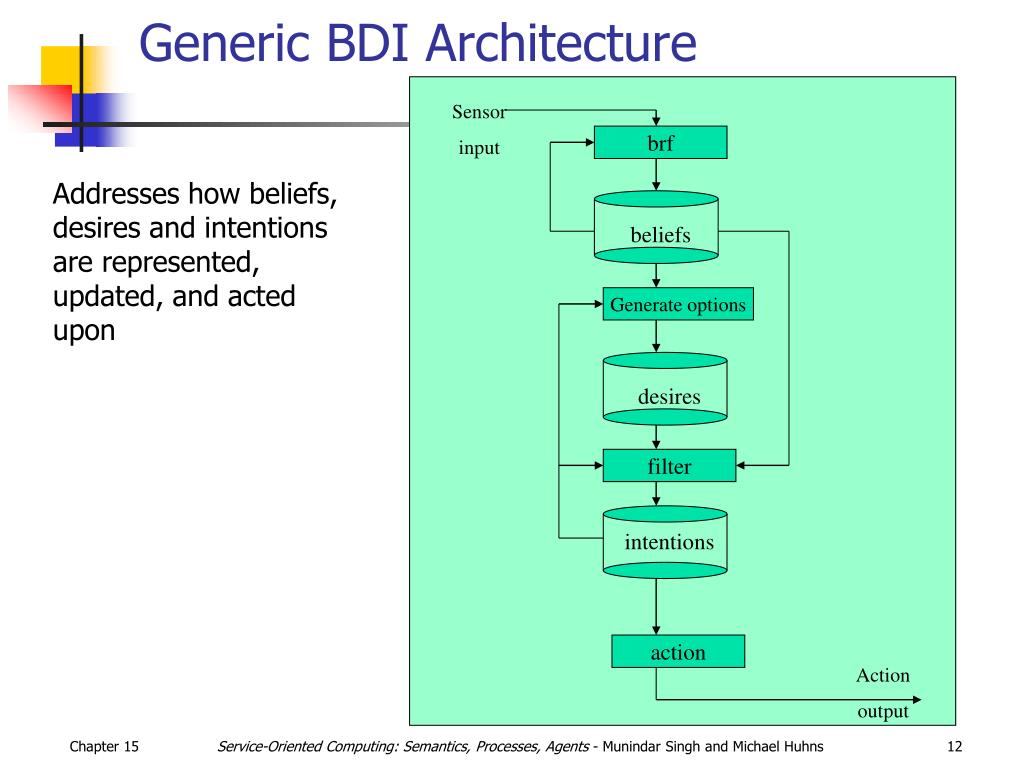 Generic BDI Architecture

Addresses how beliefs, desires and intentions are represented, updated, and acted upon

Sensor input

brf

beliefs

Generate options

desires

filter

intentions

action

Action output

Chapter 15

Service-Oriented Computing: Semantics, Processes, Agents - Munindar Singh and Michael Huhns

12